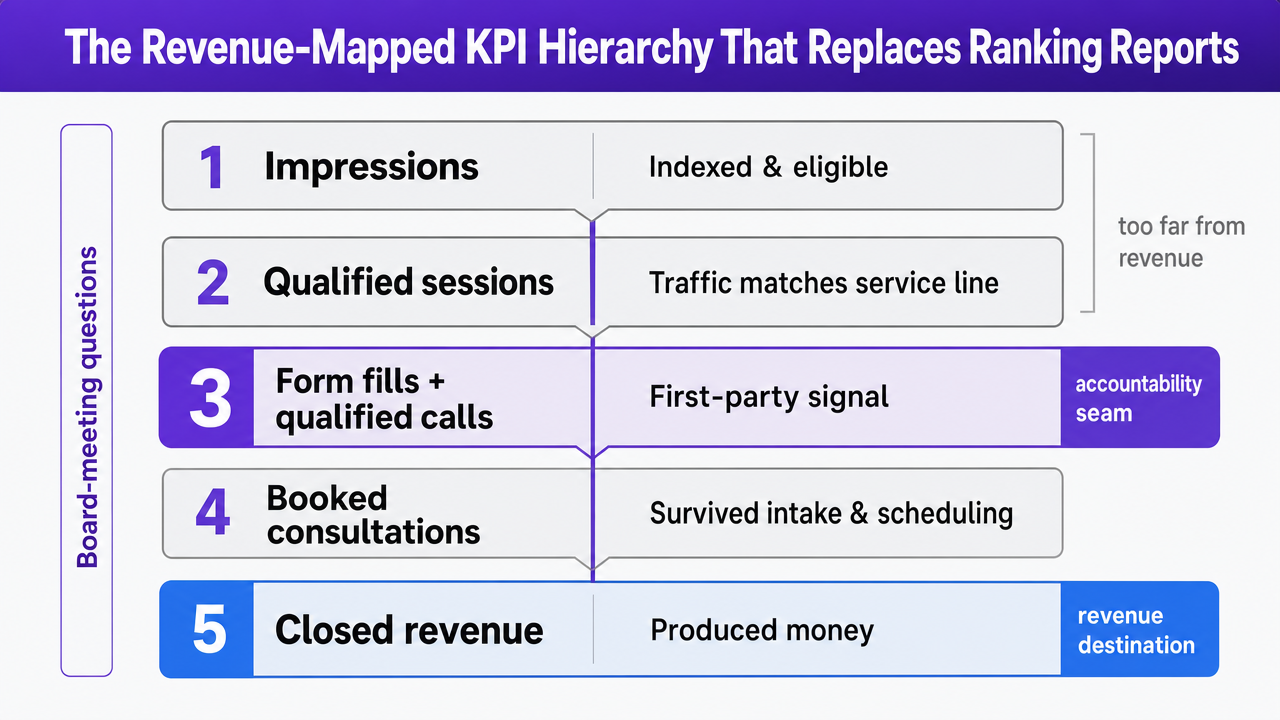 The Revenue-Mapped KPI Hierarchy That Replaces Ranking Reports

Board-meeting questions

1 Impressions | Indexed & eligible

2 Qualified sessions | Traffic matches service line

too far from revenue

3 Form fills + qualified calls | First-party signal | accountability seam

4 Booked consultations | Survived intake & scheduling

5 Closed revenue | Produced money | revenue destination